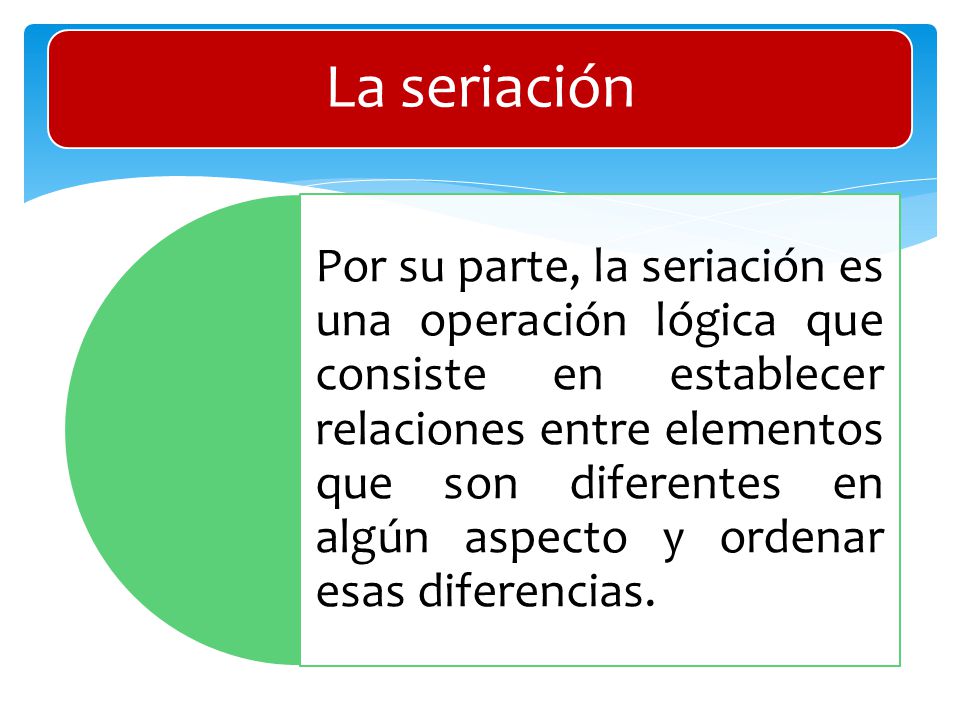 La seriación

Por su parte, la seriación es una operación lógica que consiste en establecer relaciones entre elementos que son diferentes en algún aspecto y ordenar esas diferencias.